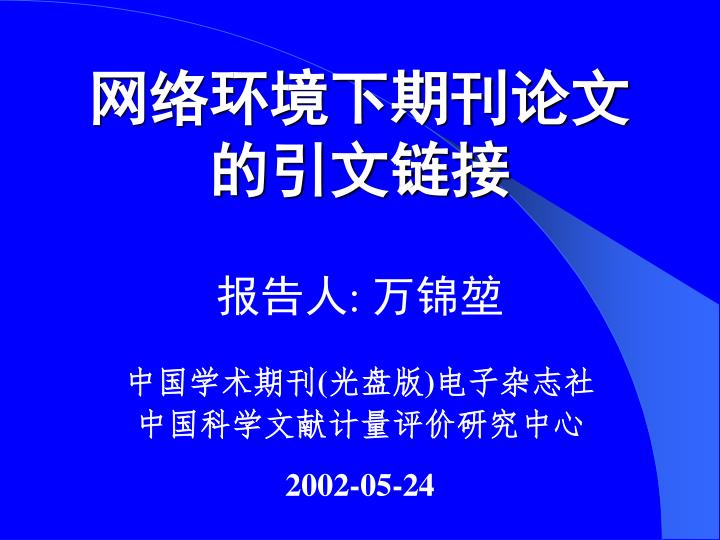 网络环境下期刊论文的引文链接

报告人: 万锦堃

中国学术期刊(光盘版)电子杂志社
中国科学文献计量评价研究中心

2002-05-24